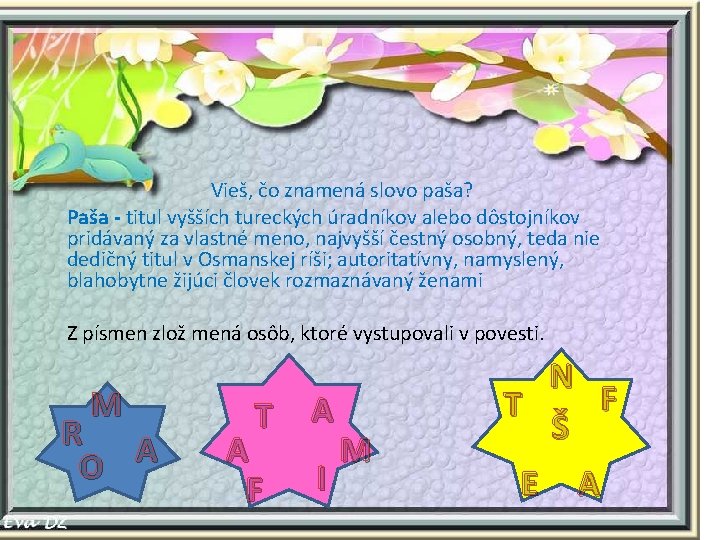 Vieš, čo znamená slovo paša?

**Paša -** titul vyšších tureckých úradníkov alebo dôstojníkov pridávaný za vlastné meno, najvyšší čestný osobný, teda nie dedičný titul v Osmanskej ríši; autoritatívny, namyslený, blahobytne žijúci človek rozmaznávaný ženami

Z písmen zlož mená osôb, ktoré vystupovali v povesti.

M R A O

T A A M F I

N T F Š E A

Eva DZ